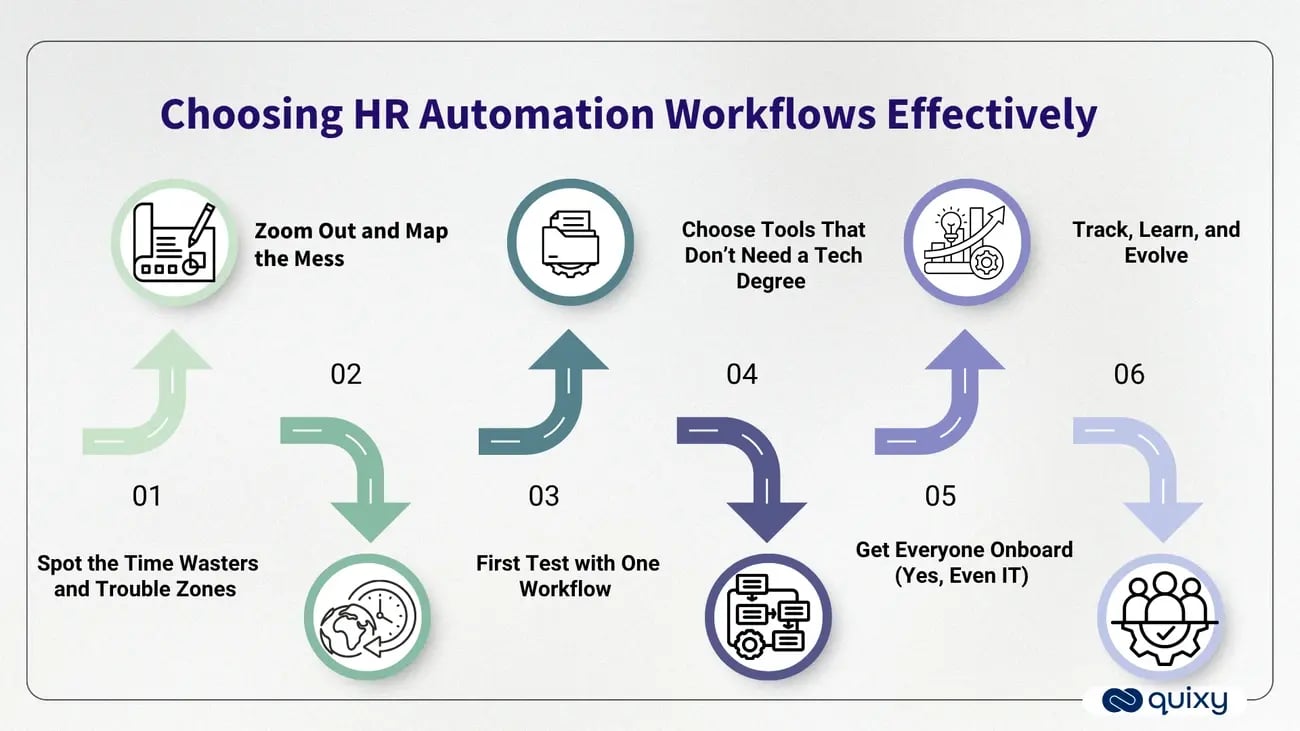 Choosing HR Automation Workflows Effectively

01
Spot the Time Wasters and Trouble Zones

02
Zoom Out and Map the Mess

03
First Test with One Workflow

04
Choose Tools That Don't Need a Tech Degree

05
Get Everyone Onboard (Yes, Even IT)

06
Track, Learn, and Evolve

quixy